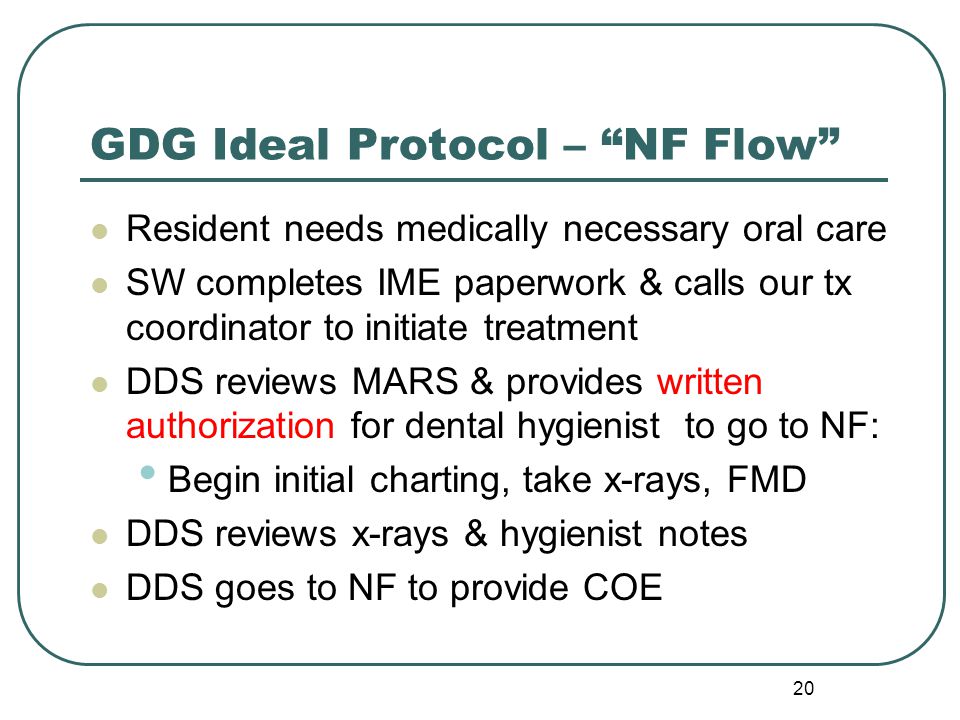 GDG Ideal Protocol – “NF Flow”

- Resident needs medically necessary oral care
- SW completes IME paperwork & calls our tx coordinator to initiate treatment
- DDS reviews MARS & provides written authorization for dental hygienist to go to NF:
  - Begin initial charting, take x-rays, FMD
- DDS reviews x-rays & hygienist notes
- DDS goes to NF to provide COE

20